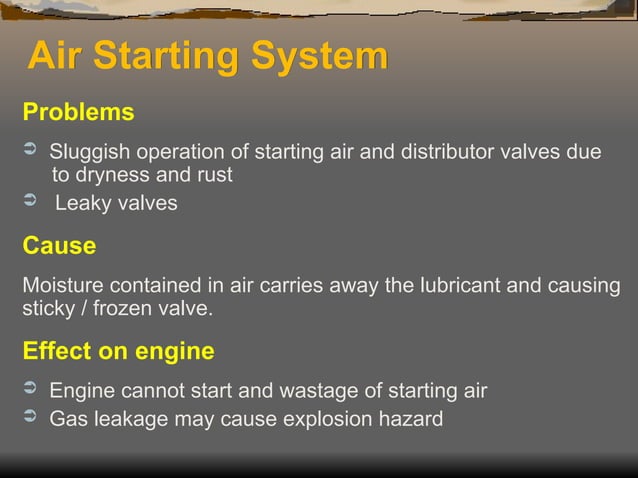 Air Starting System

Problems

➲ Sluggish operation of starting air and distributor valves due to dryness and rust
➲ Leaky valves

Cause

Moisture contained in air carries away the lubricant and causing sticky / frozen valve.

Effect on engine

➲ Engine cannot start and wastage of starting air
➲ Gas leakage may cause explosion hazard